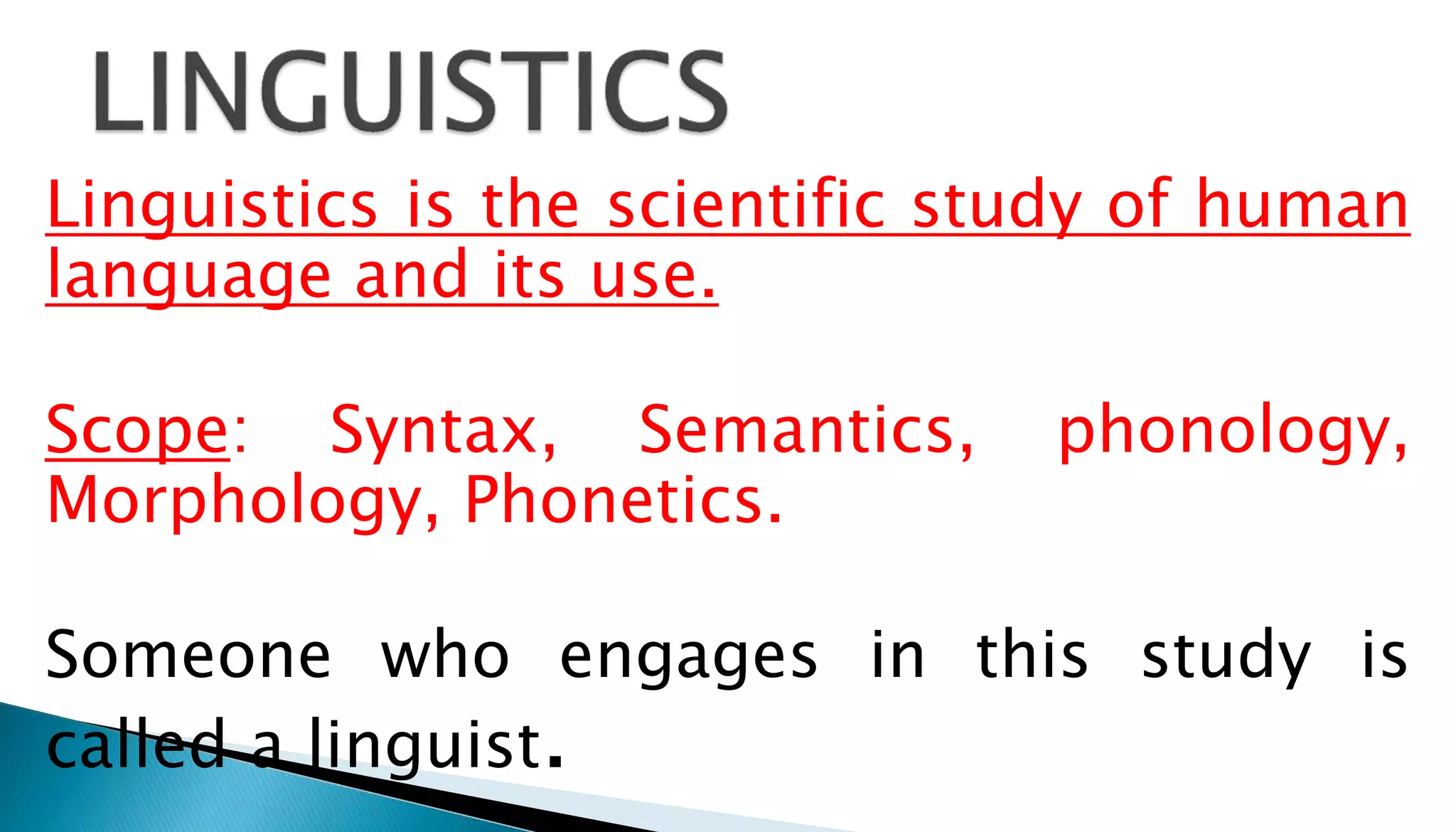 LINGUISTICS

Linguistics is the scientific study of human language and its use.

Scope: Syntax, Semantics, phonology, Morphology, Phonetics.

Someone who engages in this study is called a linguist.